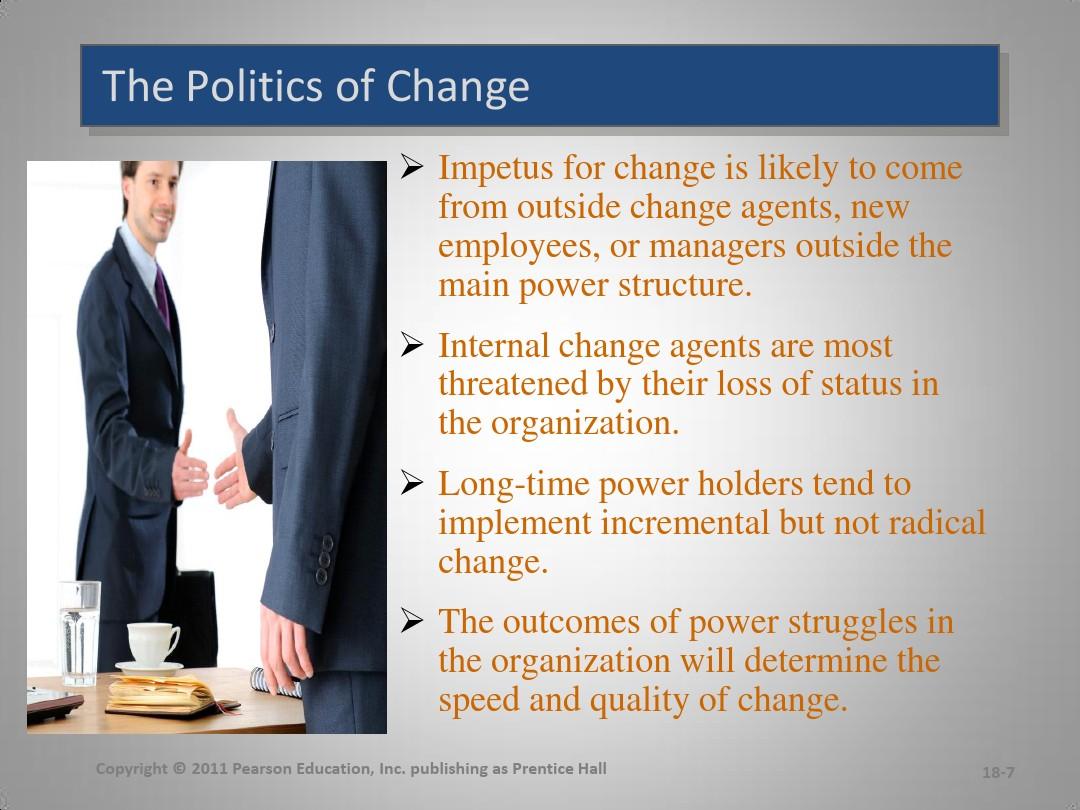 The Politics of Change

➢ Impetus for change is likely to come from outside change agents, new employees, or managers outside the main power structure.

➢ Internal change agents are most threatened by their loss of status in the organization.

➢ Long-time power holders tend to implement incremental but not radical change.

➢ The outcomes of power struggles in the organization will determine the speed and quality of change.

Copyright © 2011 Pearson Education, Inc. publishing as Prentice Hall

18-7